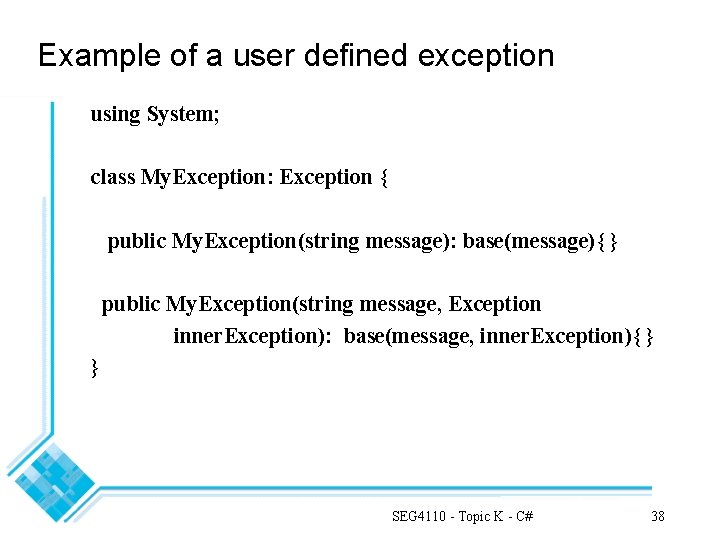 Example of a user defined exception

using System;

class MyException: Exception {

public MyException(string message): base(message){ }

public MyException(string message, Exception innerException): base(message, innerException){ }
}

SEG4110 - Topic K - C#

38